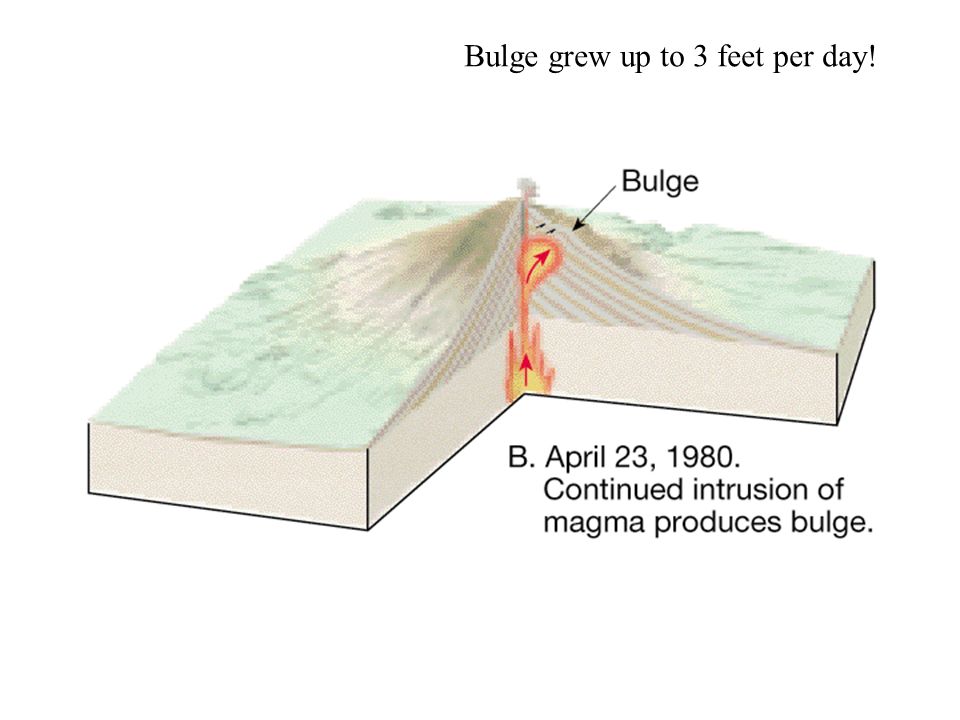 Bulge grew up to 3 feet per day!

Bulge

B. April 23, 1980. Continued intrusion of magma produces bulge.